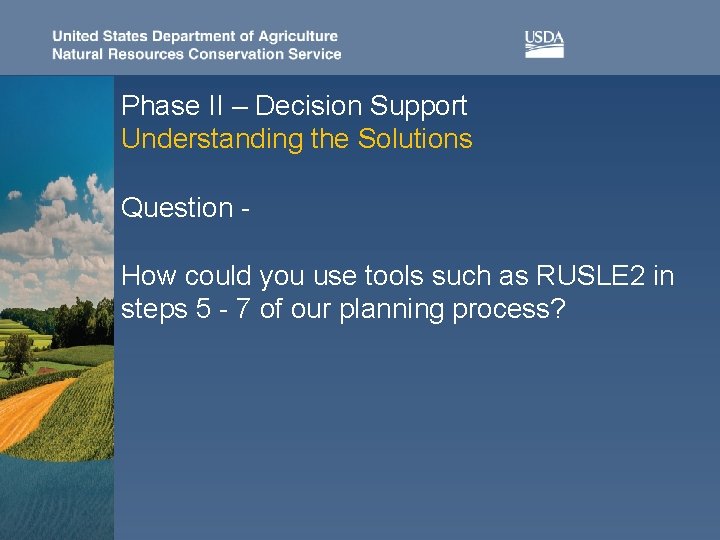 United States Department of Agriculture
Natural Resources Conservation Service

USDA

Phase II – Decision Support
Understanding the Solutions

Question -

How could you use tools such as RUSLE2 in steps 5 - 7 of our planning process?